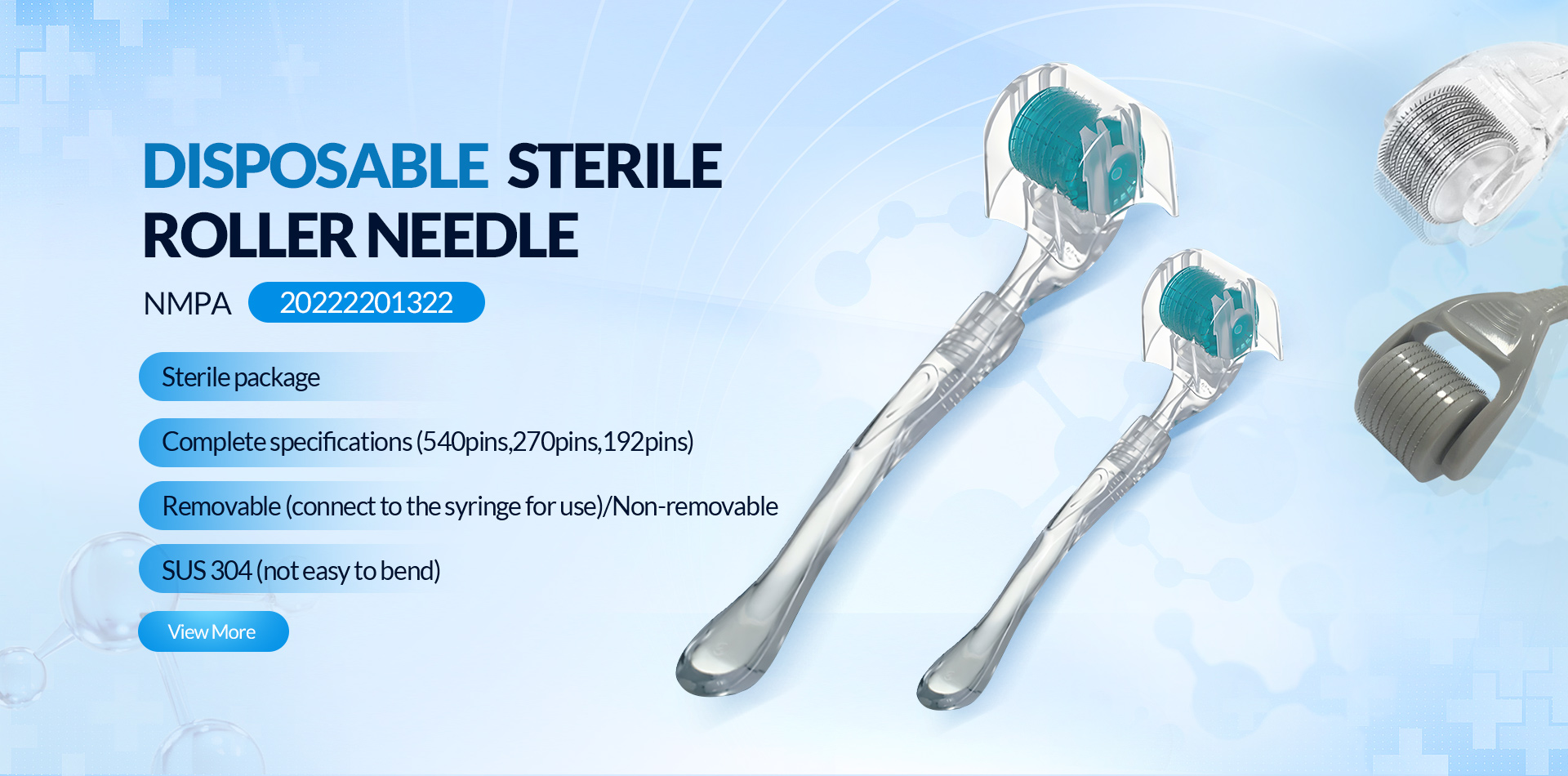 DISPOSABLE STERILE ROLLER NEEDLE

NMPA 20222201322

Sterile package

Complete specifications (540pins,270pins,192pins)

Removable (connect to the syringe for use)/Non-removable

SUS 304 (not easy to bend)

View More